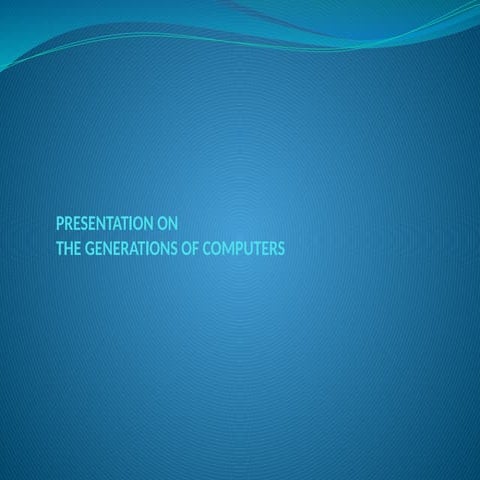 PRESENTATION ON
THE GENERATIONS OF COMPUTERS